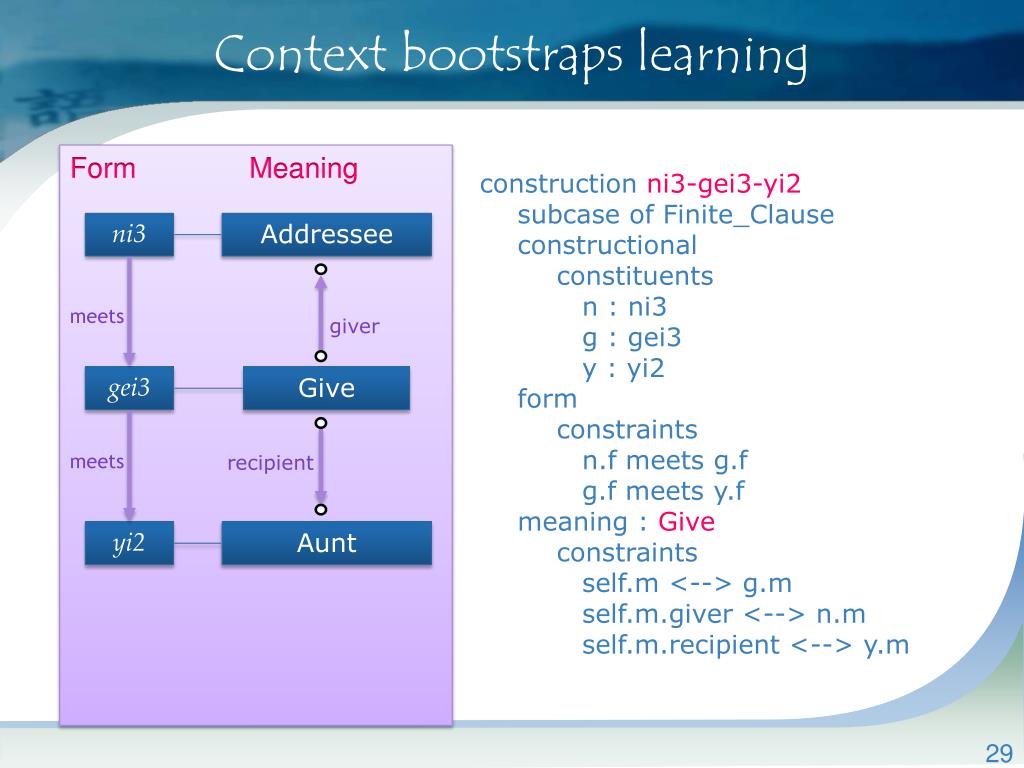 Context bootstraps learning

Form Meaning

ni3 Addressee

meets giver

gei3 Give

meets recipient

yi2 Aunt

construction ni3-gei3-yi2
subcase of Finite_Clause
constructional
constituents
n : ni3
g : gei3
y : yi2
form
constraints
n.f meets g.f
g.f meets y.f
meaning : Give
constraints
self.m <--> g.m
self.m.giver <--> n.m
self.m.recipient <--> y.m

29